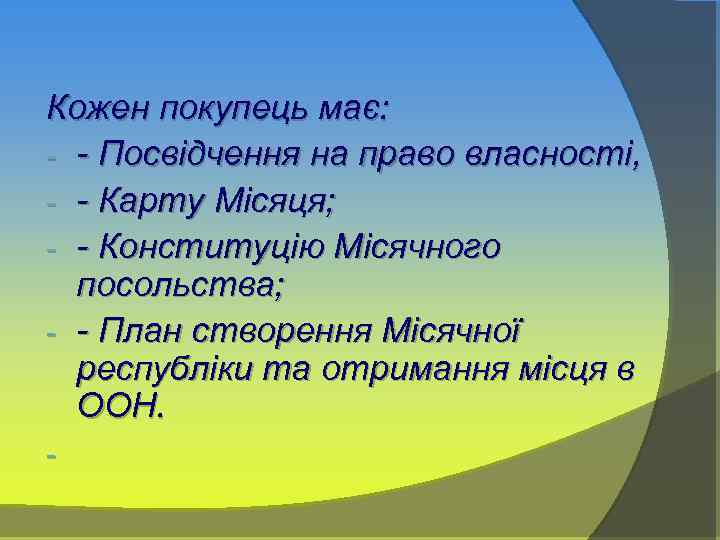 Кожен покупець має:
- - Посвідчення на право власності,
- - Карту Місяця;
- - Конституцію Місячного посольства;
- - План створення Місячної республіки та отримання місця в ООН.
-